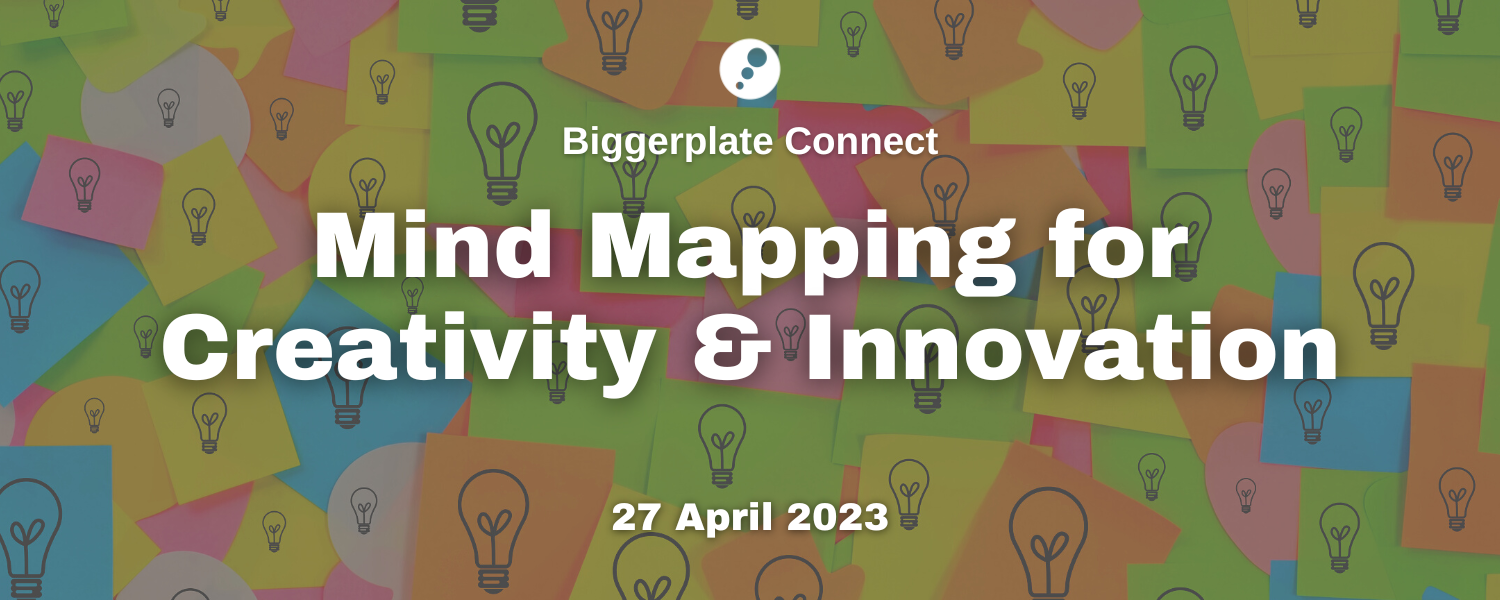 Biggerplate Connect

Mind Mapping for Creativity & Innovation

27 April 2023